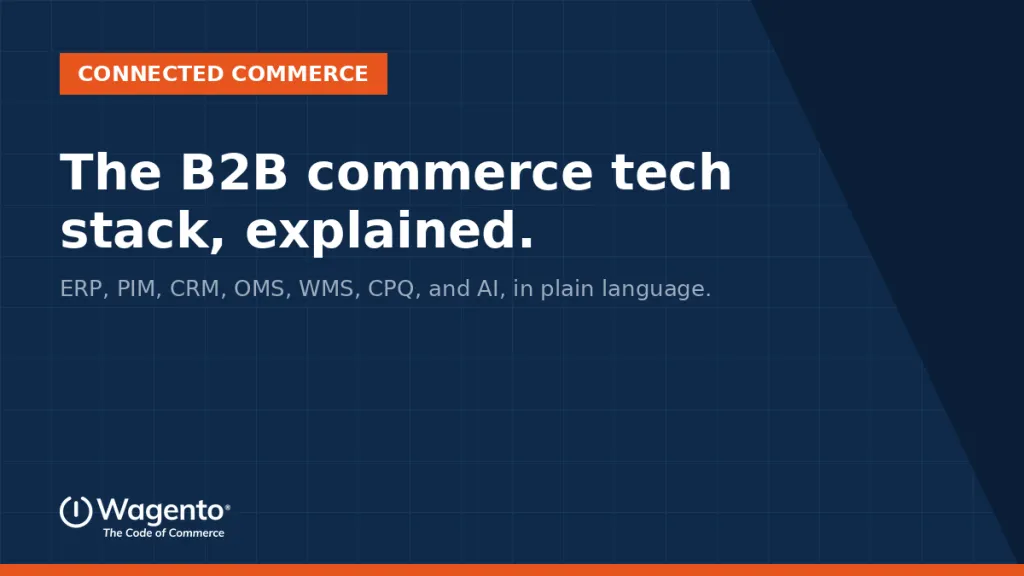 CONNECTED COMMERCE

The B2B commerce tech stack, explained.

ERP, PIM, CRM, OMS, WMS, CPQ, and AI, in plain language.

Wagento®
The Code of Commerce